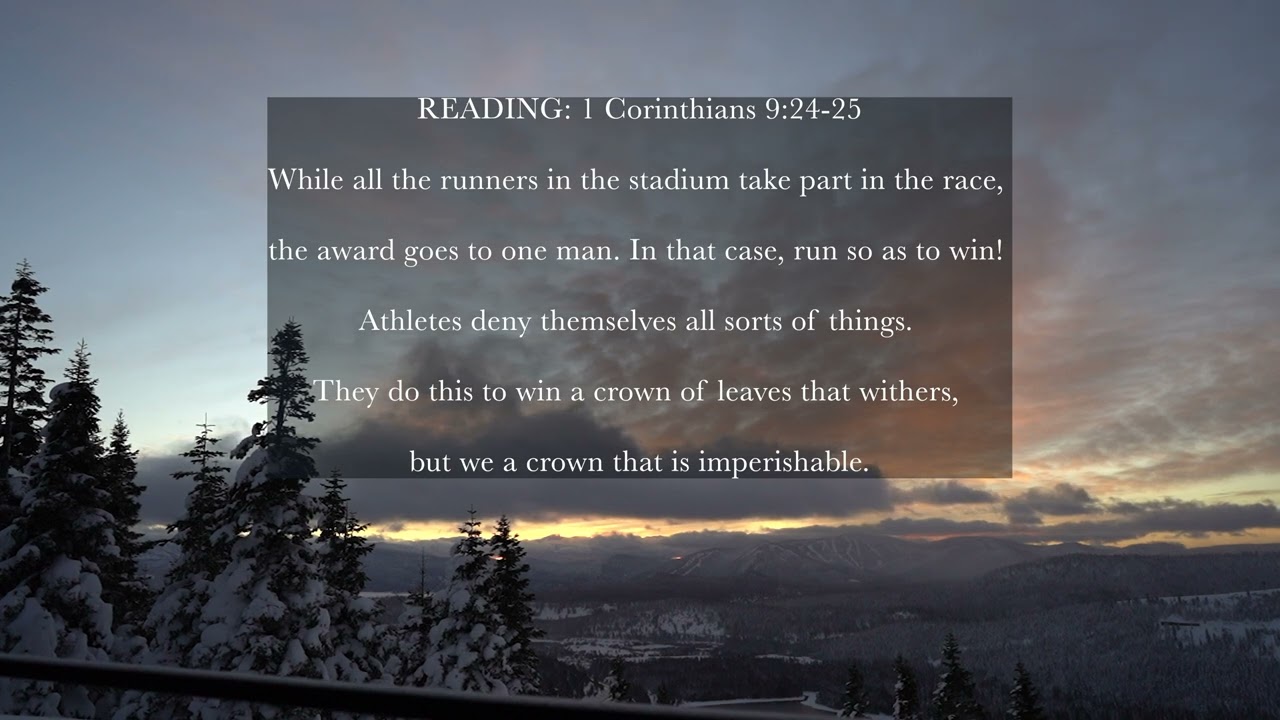 READING: 1 Corinthians 9:24-25

While all the runners in the stadium take part in the race,

the award goes to one man. In that case, run so as to win!

Athletes deny themselves all sorts of things.

They do this to win a crown of leaves that withers,

but we a crown that is imperishable.